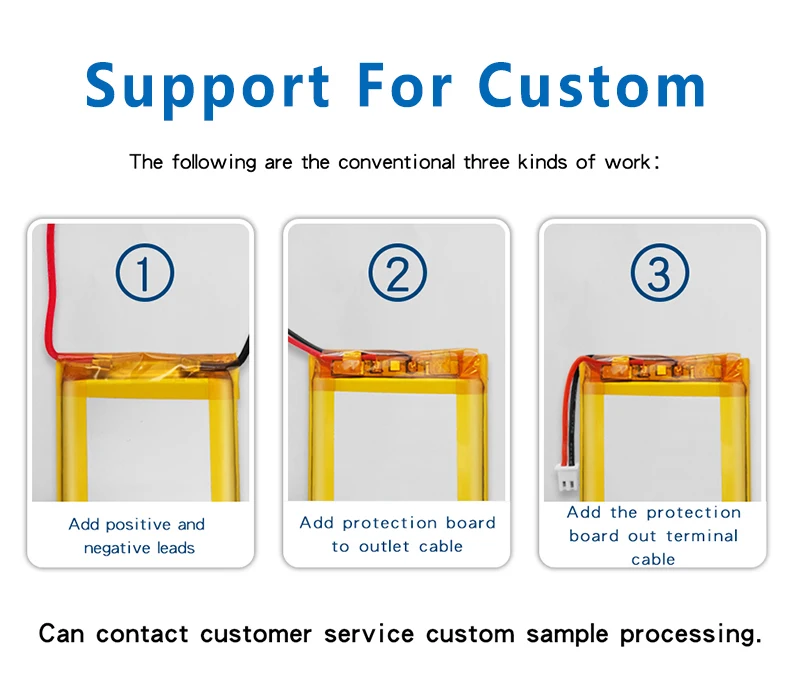 Support For Custom

The following are the conventional three kinds of work:

①

Add positive and negative leads

②

Add protection board to outlet cable

③

Add the protection board out terminal cable

Can contact customer service custom sample processing.